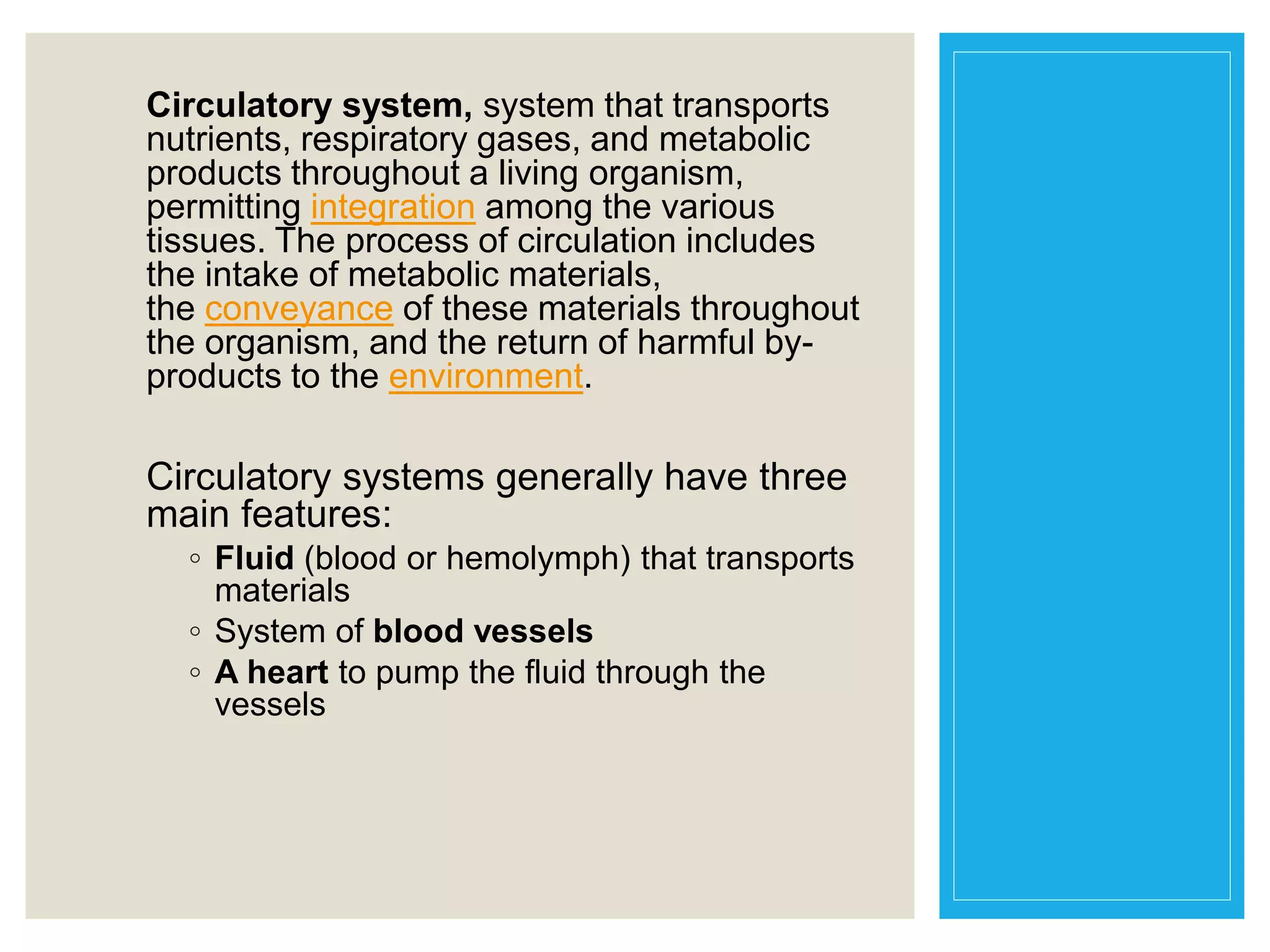 Circulatory system, system that transports nutrients, respiratory gases, and metabolic products throughout a living organism, permitting integration among the various tissues. The process of circulation includes the intake of metabolic materials, the conveyance of these materials throughout the organism, and the return of harmful by-products to the environment.

Circulatory systems generally have three main features:

◦ Fluid (blood or hemolymph) that transports materials
◦ System of blood vessels
◦ A heart to pump the fluid through the vessels